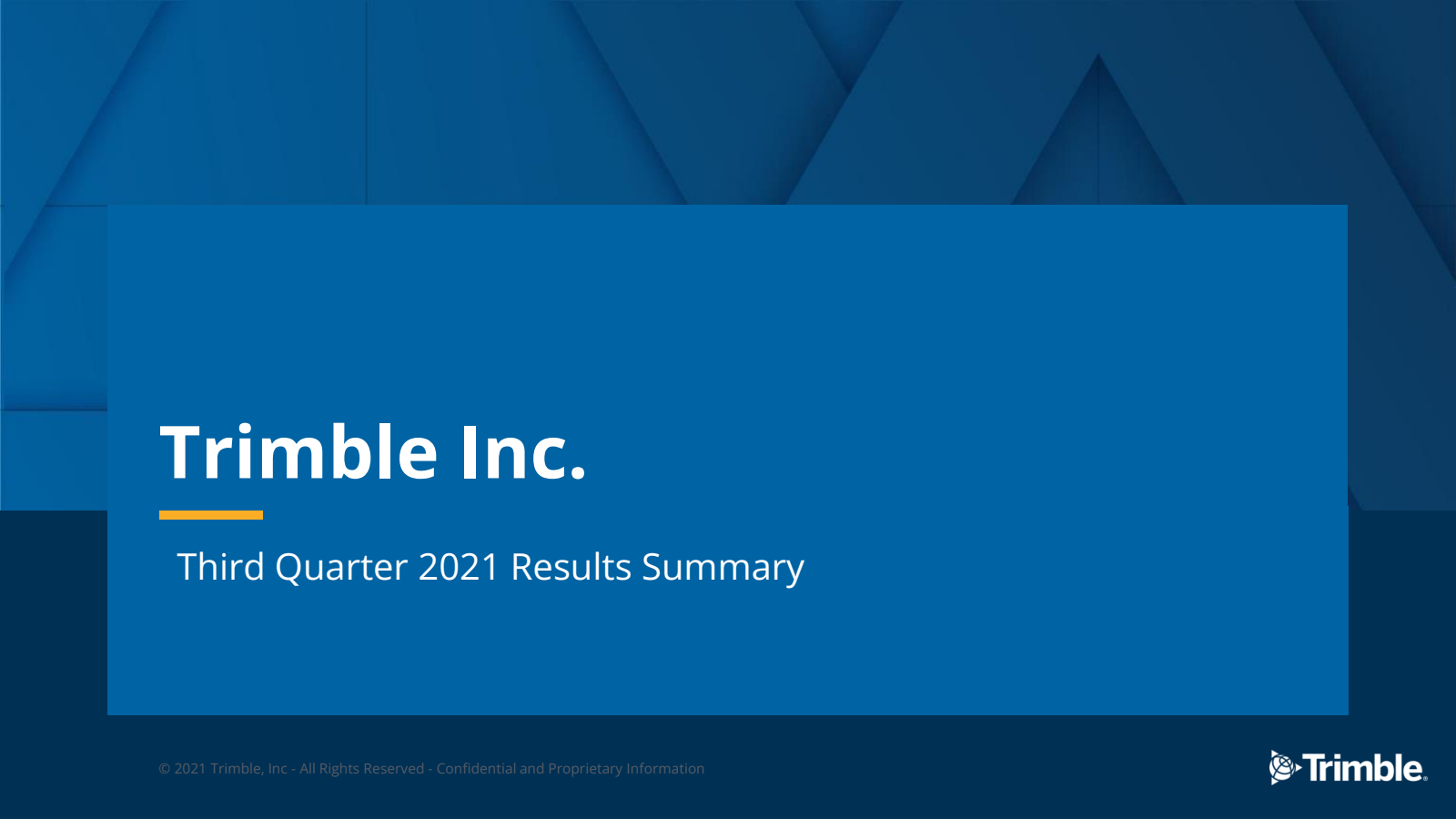 Trimble Inc.

Third Quarter 2021 Results Summary

© 2021 Trimble, Inc - All Rights Reserved - Confidential and Proprietary Information

Trimble.